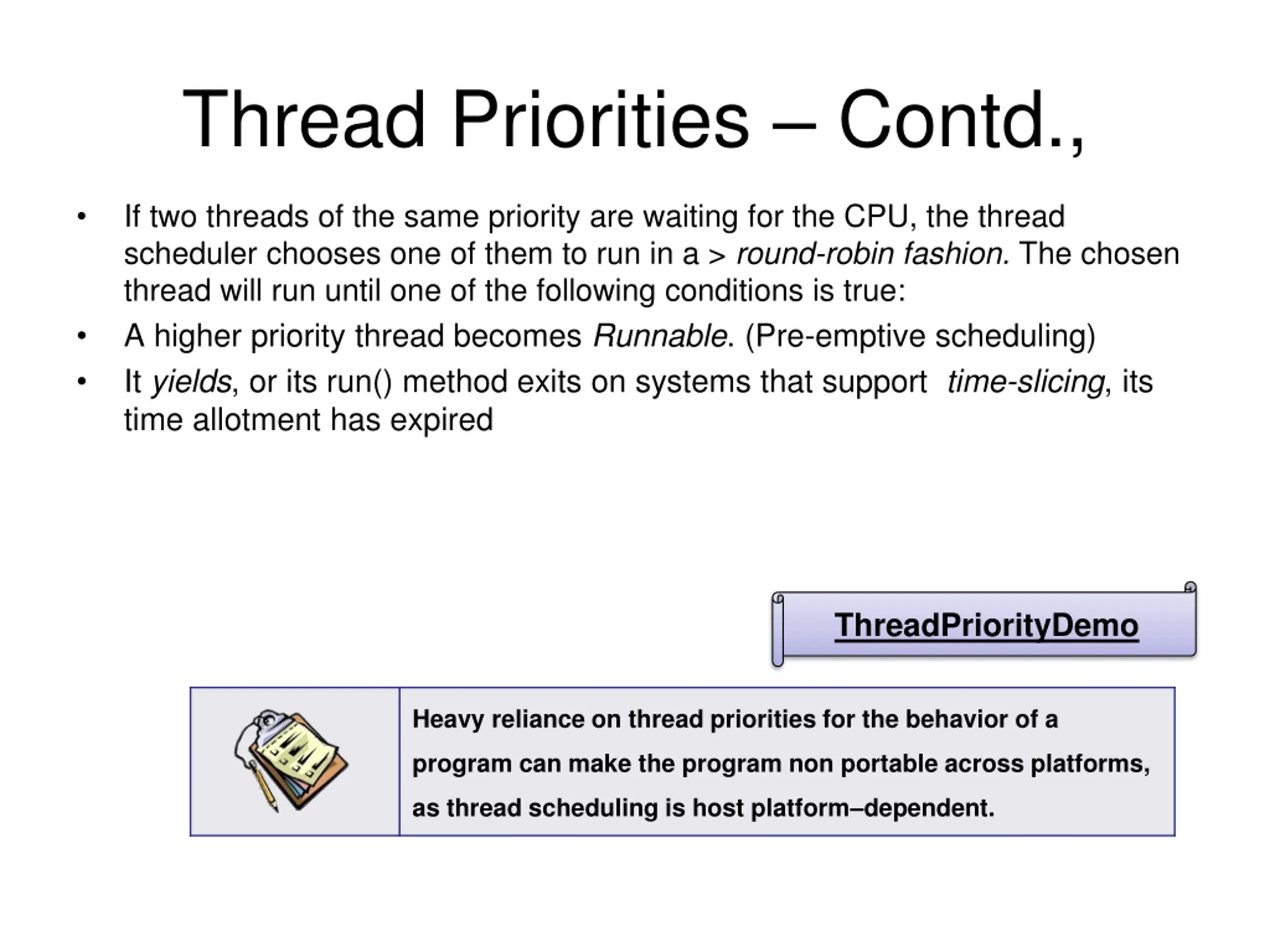 Thread Priorities – Contd.,

• If two threads of the same priority are waiting for the CPU, the thread scheduler chooses one of them to run in a > round-robin fashion. The chosen thread will run until one of the following conditions is true:

• A higher priority thread becomes Runnable. (Pre-emptive scheduling)

• It yields, or its run() method exits on systems that support time-slicing, its time allotment has expired

ThreadPriorityDemo

Heavy reliance on thread priorities for the behavior of a program can make the program non portable across platforms, as thread scheduling is host platform–dependent.